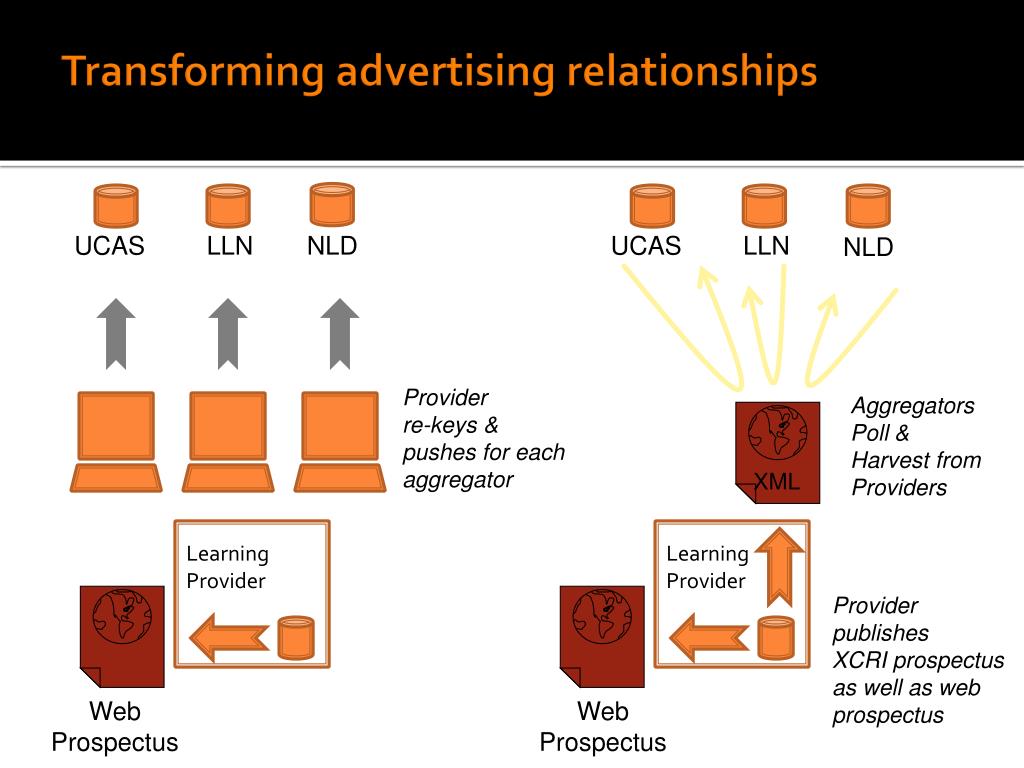 Transforming advertising relationships

UCAS LLN NLD

Provider re-keys & pushes for each aggregator

Learning Provider

Web Prospectus

UCAS LLN NLD

XML

Aggregators Poll & Harvest from Providers

Learning Provider

Provider publishes XCRI prospectus as well as web prospectus

Web Prospectus